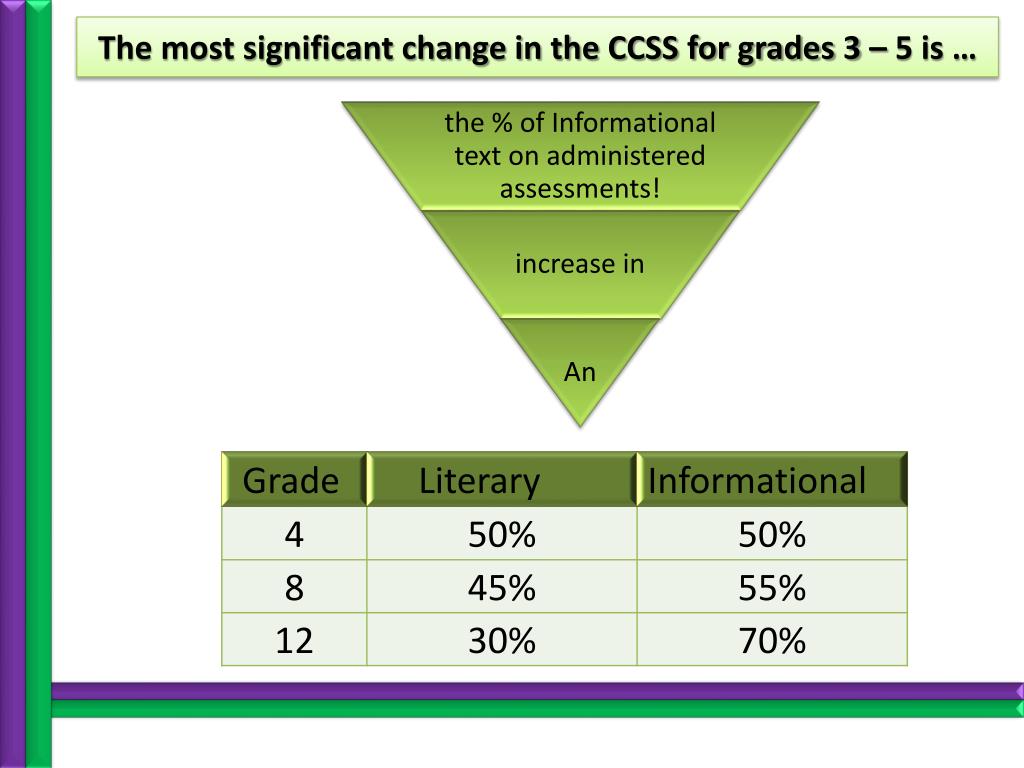 The most significant change in the CCSS for grades 3 – 5 is …

the % of Informational text on administered assessments!

increase in

An

| Grade | Literary | Informational |
|---|---|---|
| 4 | 50% | 50% |
| 8 | 45% | 55% |
| 12 | 30% | 70% |